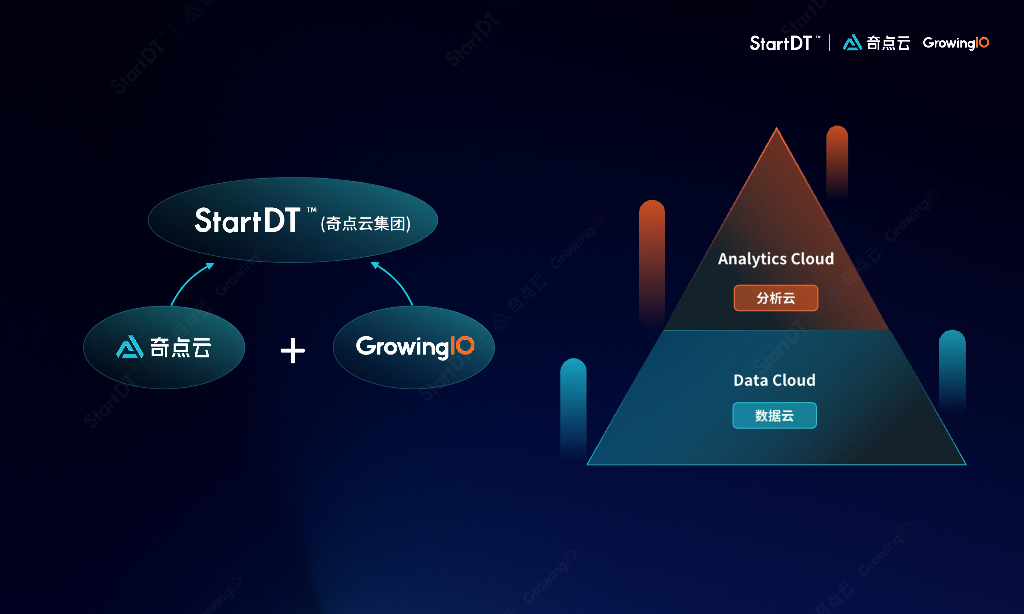 StartDT™ | 奇点云 GrowingIO

StartDT™ (奇点云集团)

奇点云 + GrowingIO

Analytics Cloud
分析云

Data Cloud
数据云